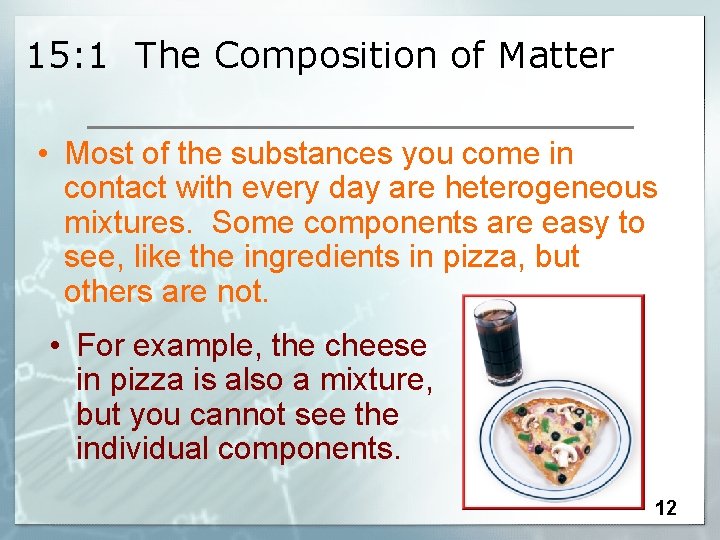 15:1 The Composition of Matter

• Most of the substances you come in contact with every day are heterogeneous mixtures. Some components are easy to see, like the ingredients in pizza, but others are not.

• For example, the cheese in pizza is also a mixture, but you cannot see the individual components.

12